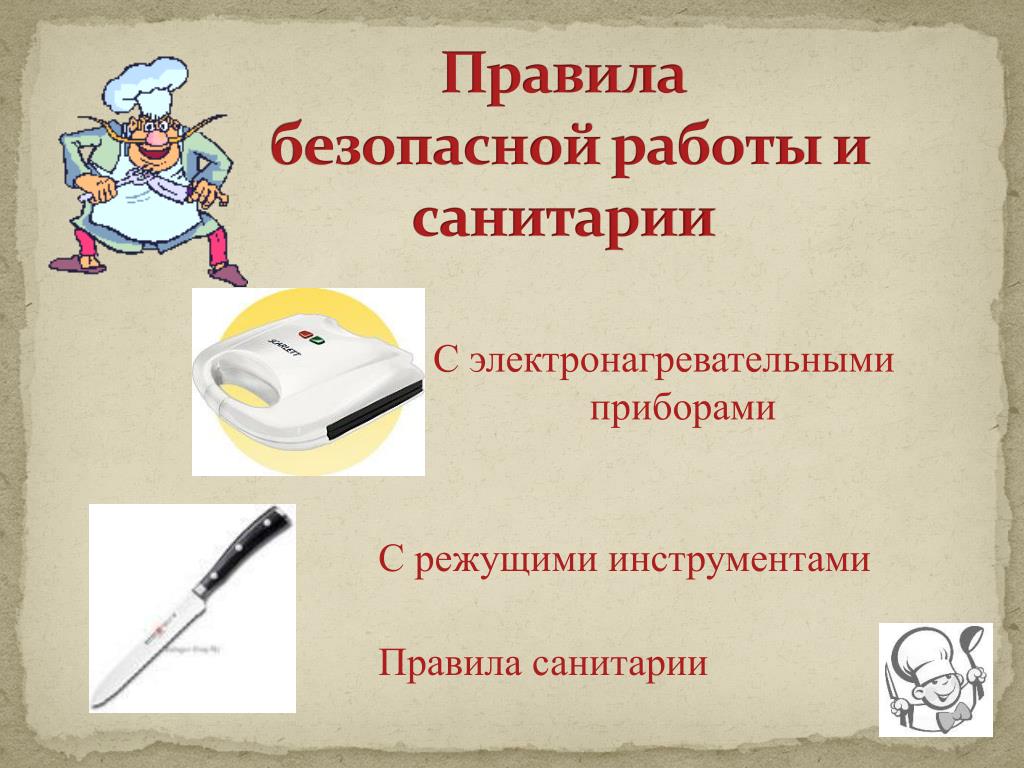 Правила безопасной работы и санитарии

SCARLETT

С электронагревательными приборами

С режущими инструментами

Правила санитарии